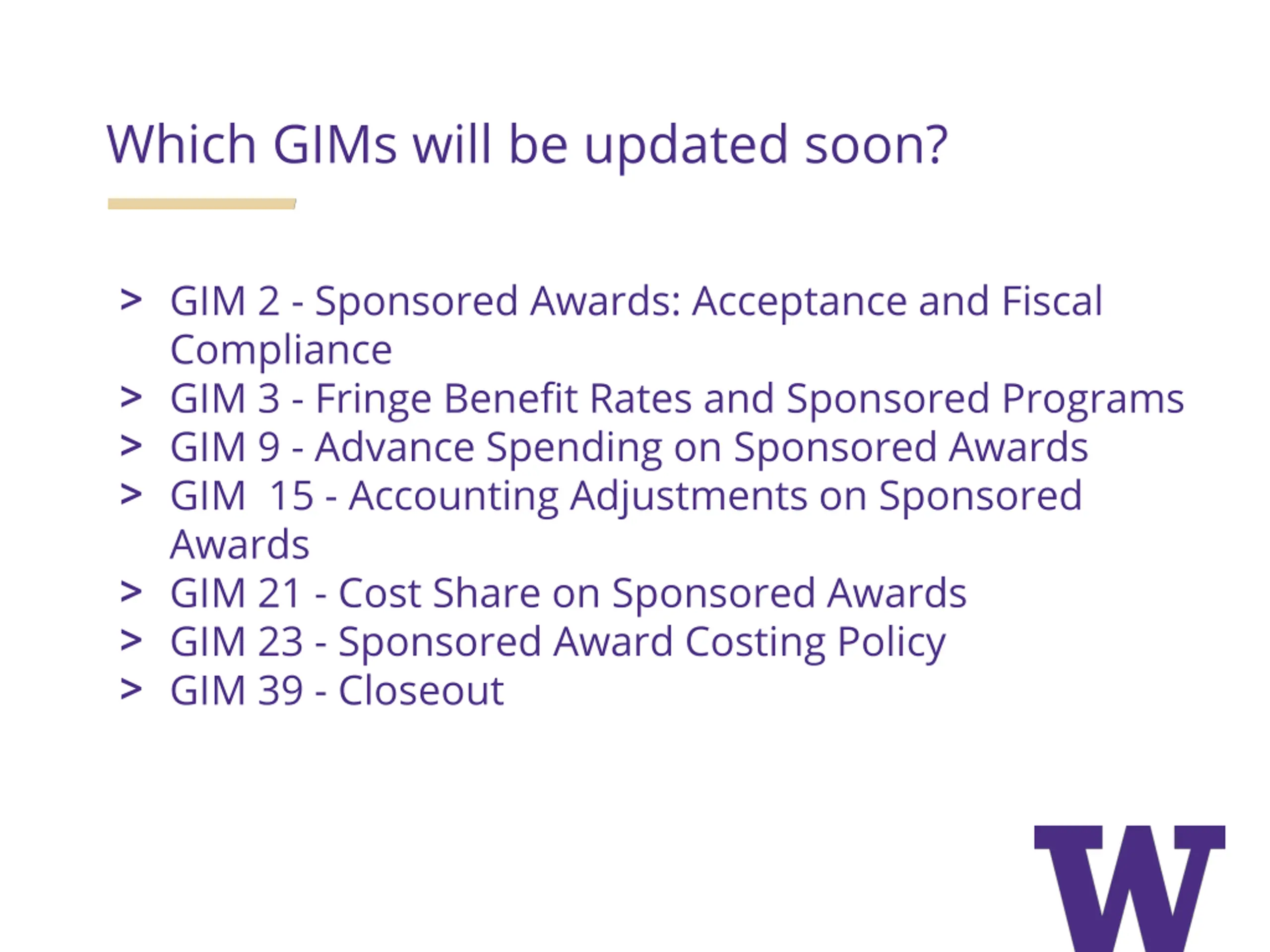 Which GIMs will be updated soon?

> GIM 2 - Sponsored Awards: Acceptance and Fiscal Compliance
> GIM 3 - Fringe Benefit Rates and Sponsored Programs
> GIM 9 - Advance Spending on Sponsored Awards
> GIM 15 - Accounting Adjustments on Sponsored Awards
> GIM 21 - Cost Share on Sponsored Awards
> GIM 23 - Sponsored Award Costing Policy
> GIM 39 - Closeout

W